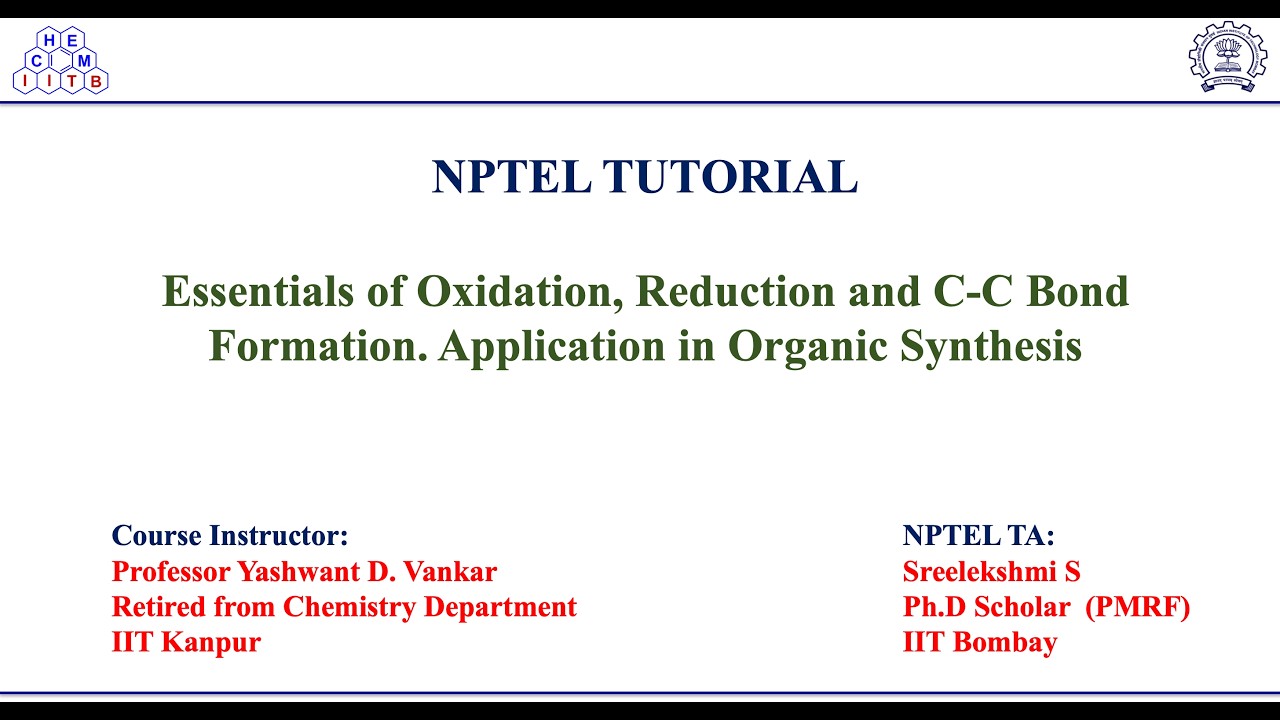 H E
C M
I I T B

NPTEL TUTORIAL

Essentials of Oxidation, Reduction and C-C Bond Formation. Application in Organic Synthesis

Course Instructor:
Professor Yashwant D. Vankar
Retired from Chemistry Department
IIT Kanpur

NPTEL TA:
Sreelekshmi S
Ph.D Scholar (PMRF)
IIT Bombay